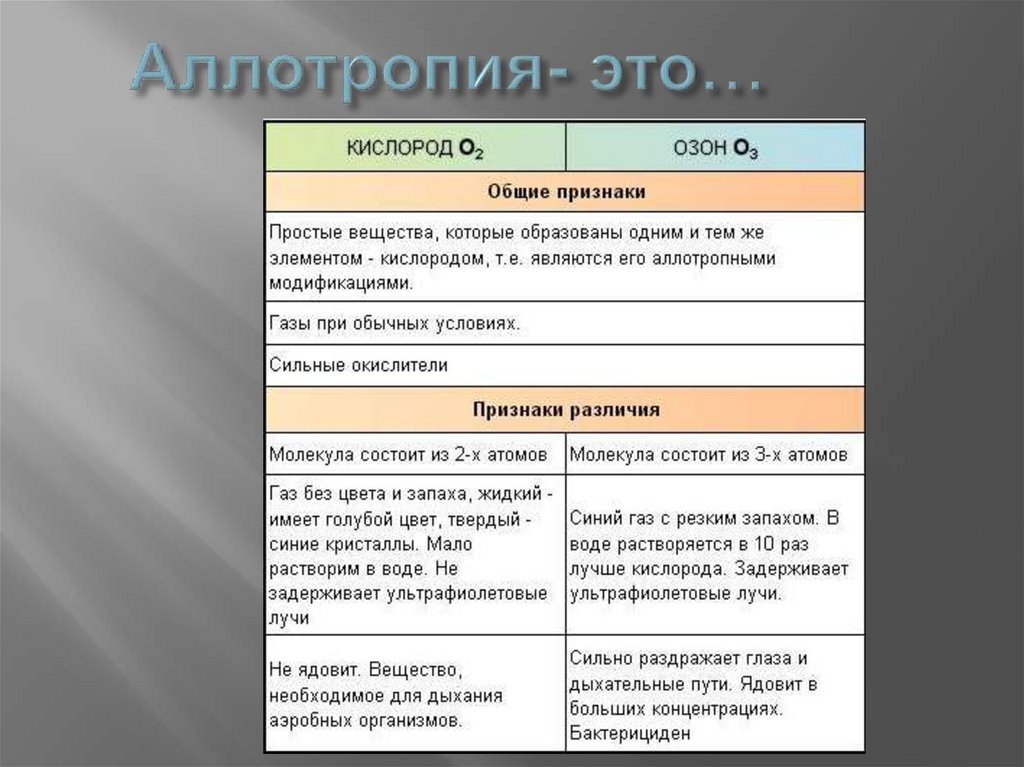 Аллотропия- это…

| КИСЛОРОД $O_2$ | ОЗОН $O_3$ |
|---|---|
| Общие признаки | |
| Простые вещества, которые образованы одним и тем же элементом - кислородом, т.е. являются его аллотропными модификациями. | |
| Газы при обычных условиях. | |
| Сильные окислители | |
| Признаки различия | |
| Молекула состоит из 2-х атомов | Молекула состоит из 3-х атомов |
| Газ без цвета и запаха, жидкий - имеет голубой цвет, твердый - синие кристаллы. Мало растворим в воде. Не задерживает ультрафиолетовые лучи | Синий газ с резким запахом. В воде растворяется в 10 раз лучше кислорода. Задерживает ультрафиолетовые лучи. |
| Не ядовит. Вещество, необходимое для дыхания аэробных организмов. | Сильно раздражает глаза и дыхательные пути. Ядовит в больших концентрациях. Бактерициден |